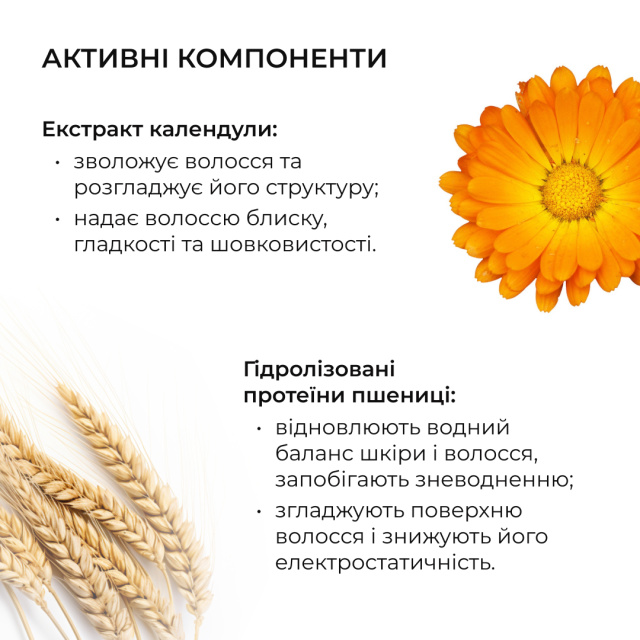 АКТИВНІ КОМПОНЕНТИ

Екстракт календули:
• зволожує волосся та розгладжує його структуру;
• надає волоссю блиску, гладкості та шовковистості.

Гідролізовані протеїни пшениці:
• відновлюють водний баланс шкіри і волосся, запобігають зневодненню;
• згладжують поверхню волосся і знижують його електростатичність.